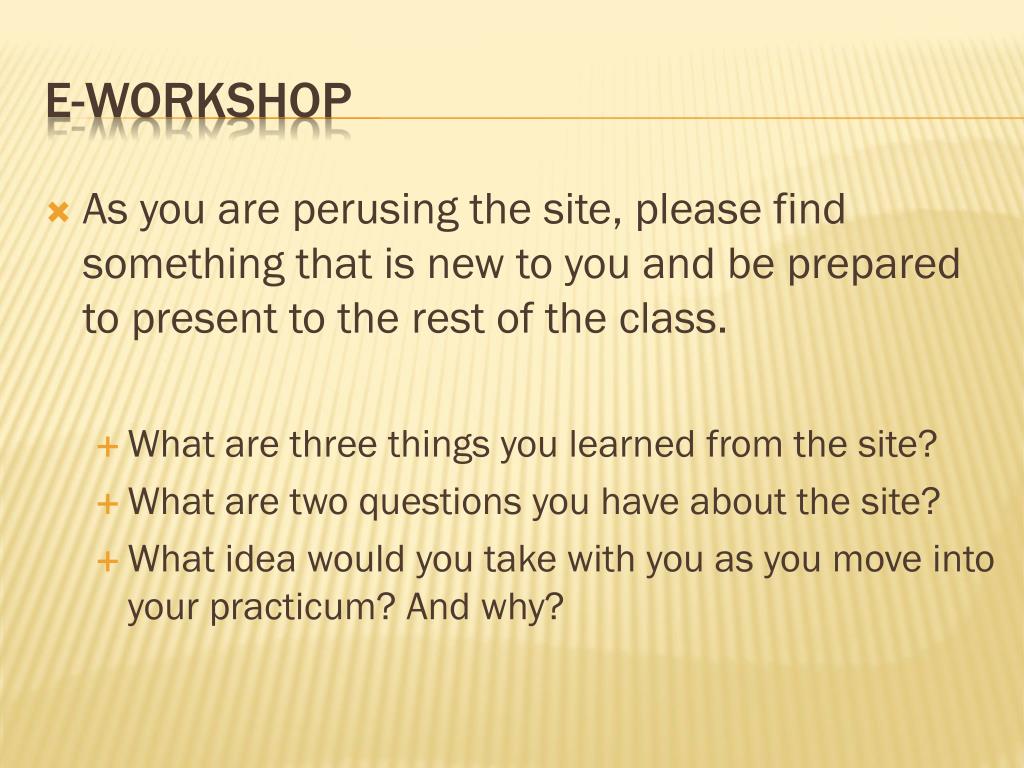 E-WORKSHOP

As you are perusing the site, please find something that is new to you and be prepared to present to the rest of the class.

What are three things you learned from the site?

What are two questions you have about the site?

What idea would you take with you as you move into your practicum? And why?